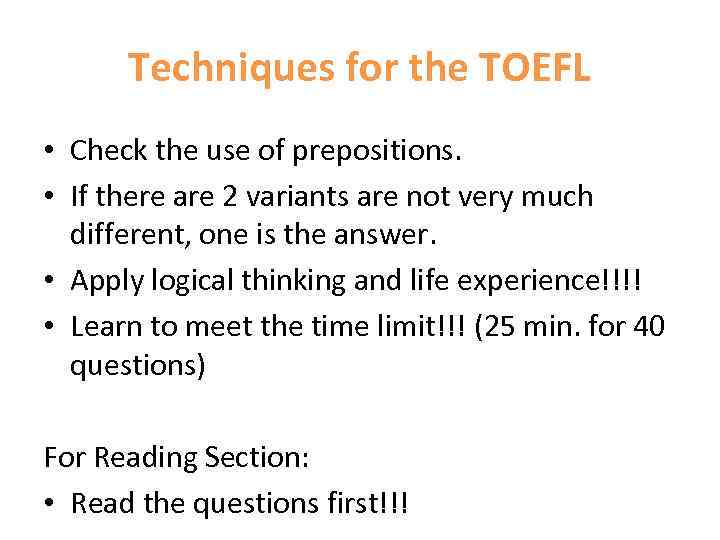 Techniques for the TOEFL

• Check the use of prepositions.
• If there are 2 variants are not very much different, one is the answer.
• Apply logical thinking and life experience!!!!
• Learn to meet the time limit!!! (25 min. for 40 questions)

For Reading Section:
• Read the questions first!!!